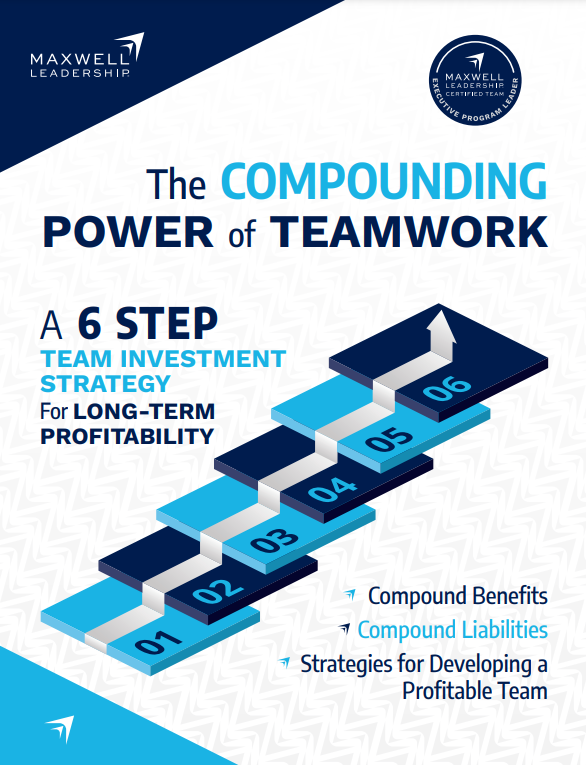 MAXWELL LEADERSHIP

MAXWELL LEADERSHIP CERTIFIED TEAM EXECUTIVE PROGRAM LEADER

The COMPOUNDING POWER of TEAMWORK

A 6 STEP TEAM INVESTMENT STRATEGY For LONG-TERM PROFITABILITY

06
05
04
03
02
01

Compound Benefits
Compound Liabilities
Strategies for Developing a Profitable Team